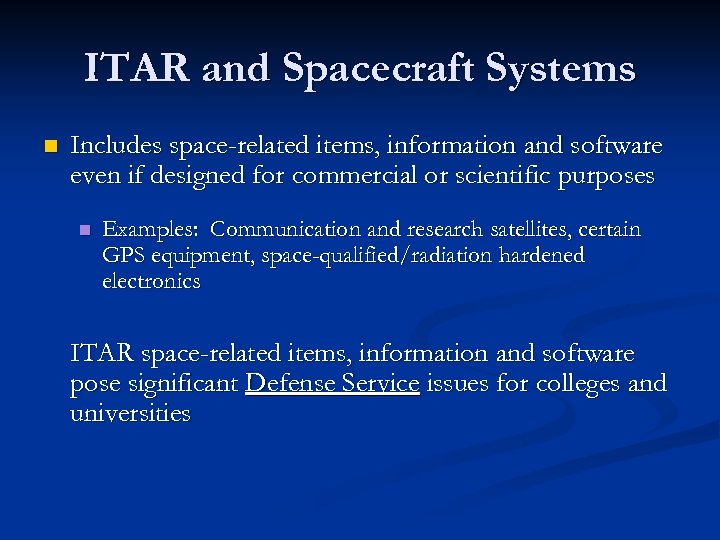 ITAR and Spacecraft Systems

Includes space-related items, information and software even if designed for commercial or scientific purposes

Examples: Communication and research satellites, certain GPS equipment, space-qualified/radiation hardened electronics

ITAR space-related items, information and software pose significant Defense Service issues for colleges and universities